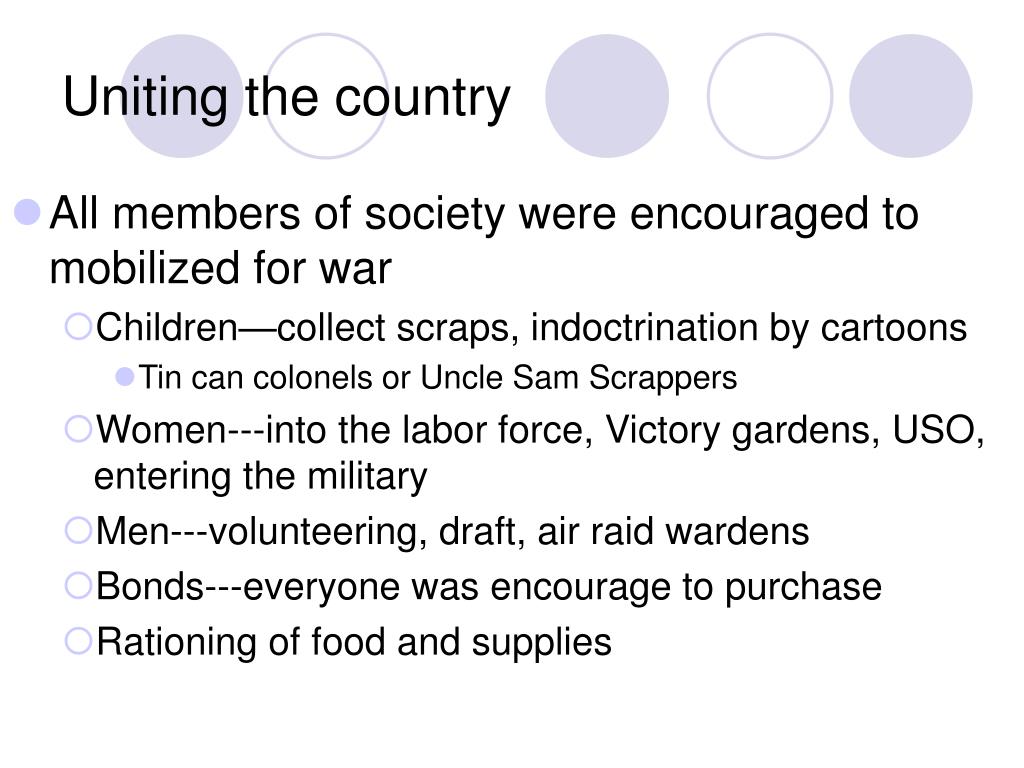 Uniting the country

All members of society were encouraged to mobilized for war

Children—collect scraps, indoctrination by cartoons

Tin can colonels or Uncle Sam Scrappers

Women---into the labor force, Victory gardens, USO, entering the military

Men---volunteering, draft, air raid wardens

Bonds---everyone was encourage to purchase

Rationing of food and supplies